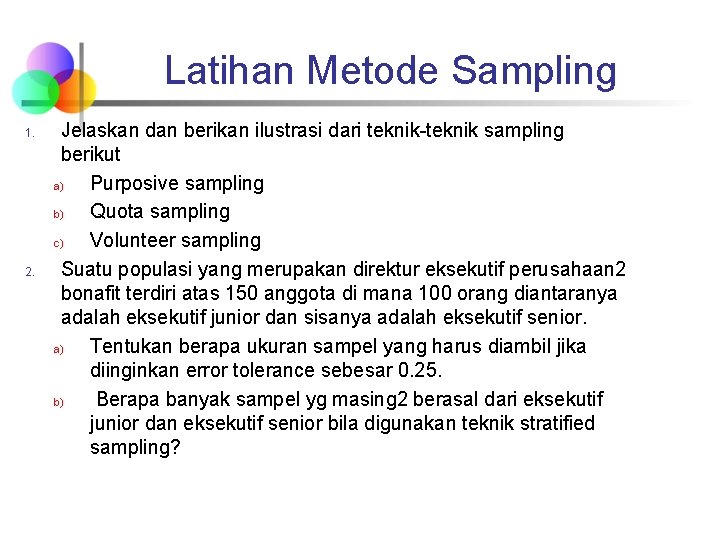 Latihan Metode Sampling

1. Jelaskan dan berikan ilustrasi dari teknik-teknik sampling berikut

a) Purposive sampling

b) Quota sampling

c) Volunteer sampling

2. Suatu populasi yang merupakan direktur eksekutif perusahaan2 bonafit terdiri atas 150 anggota di mana 100 orang diantaranya adalah eksekutif junior dan sisanya adalah eksekutif senior.

a) Tentukan berapa ukuran sampel yang harus diambil jika diinginkan error tolerance sebesar 0.25.

b) Berapa banyak sampel yg masing2 berasal dari eksekutif junior dan eksekutif senior bila digunakan teknik stratified sampling?